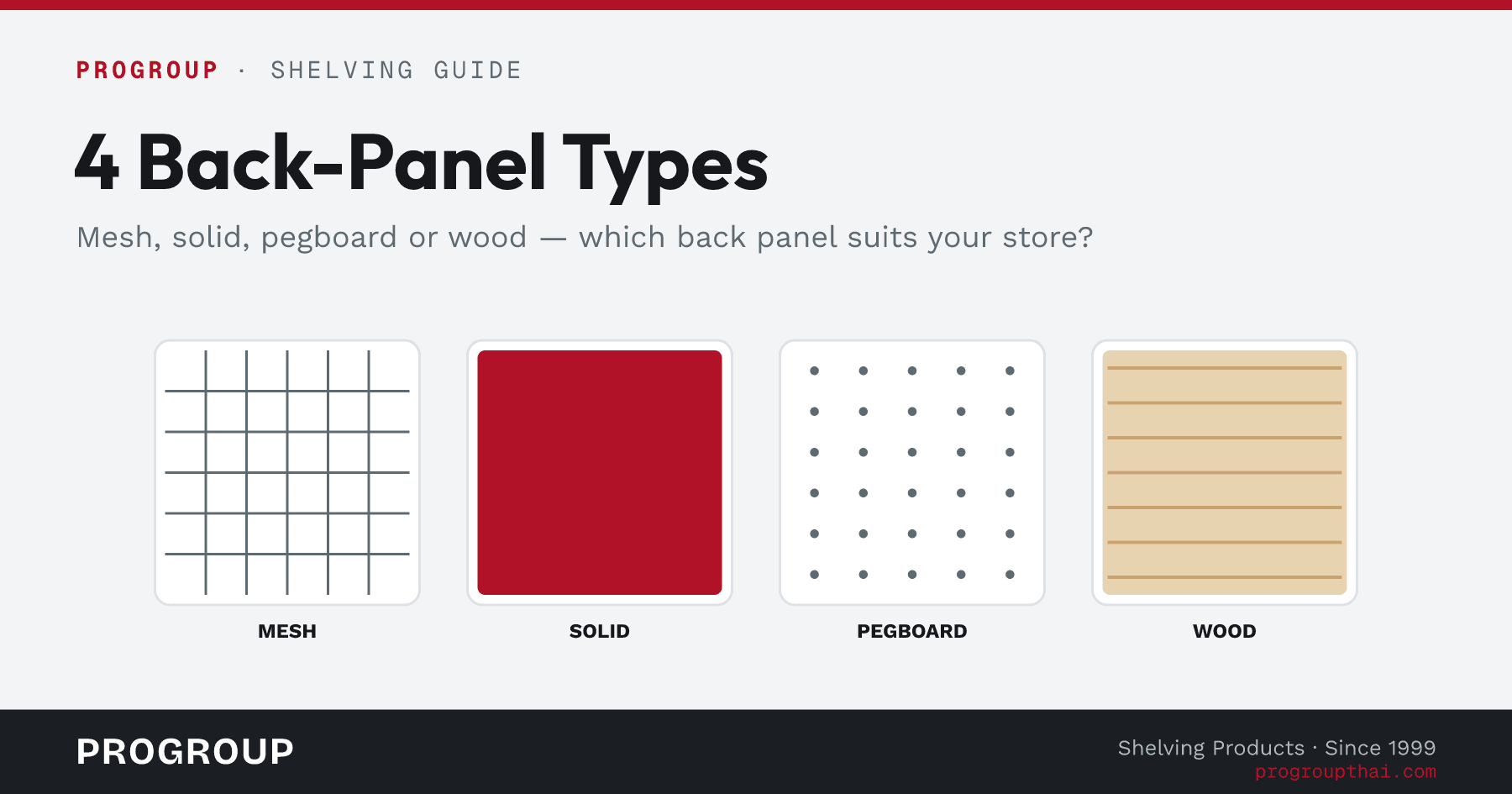 PROGROUP · SHELVING GUIDE

4 Back-Panel Types

Mesh, solid, pegboard or wood — which back panel suits your store?

MESH

SOLID

PEGBOARD

WOOD

PROGROUP

Shelving Products · Since 1999
progroupthai.com